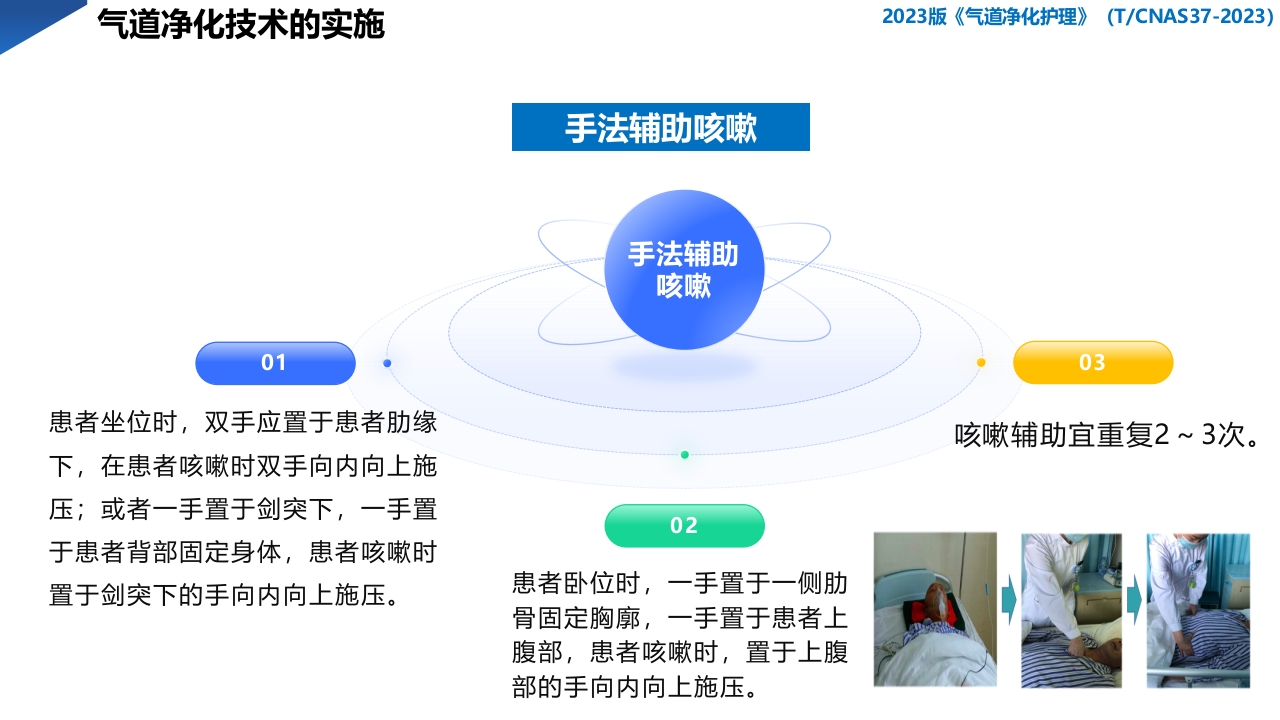 气道净化技术的实施

2023版《气道净化护理》（T/CNAS37-2023）

手法辅助咳嗽

手法辅助咳嗽

01

患者坐位时，双手应置于患者肋缘下，在患者咳嗽时双手向内向上施压；或者一手置于剑突下，一手置于患者背部固定身体，患者咳嗽时置于剑突下的手向内向上施压。

02

患者卧位时，一手置于一侧肋骨固定胸廓，一手置于患者上腹部，患者咳嗽时，置于上腹部的手向内向上施压。

03

咳嗽辅助宜重复2～3次。